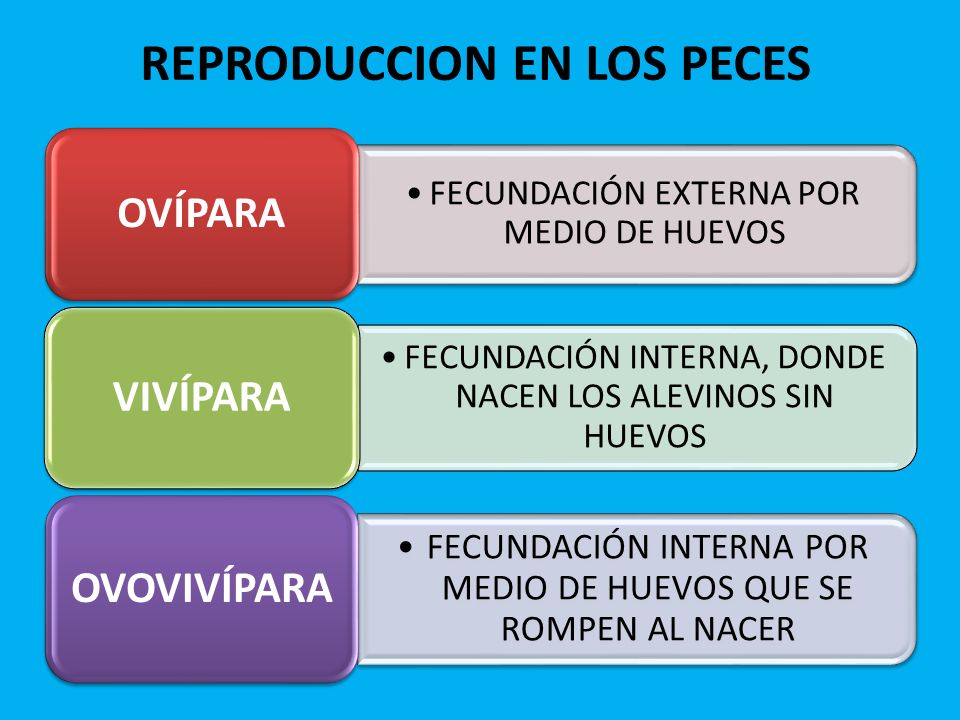 REPRODUCCION EN LOS PECES

OVÍPARA

• FECUNDACIÓN EXTERNA POR MEDIO DE HUEVOS

VIVÍPARA

• FECUNDACIÓN INTERNA, DONDE NACEN LOS ALEVINOS SIN HUEVOS

OVOVIVÍPARA

• FECUNDACIÓN INTERNA POR MEDIO DE HUEVOS QUE SE ROMPEN AL NACER